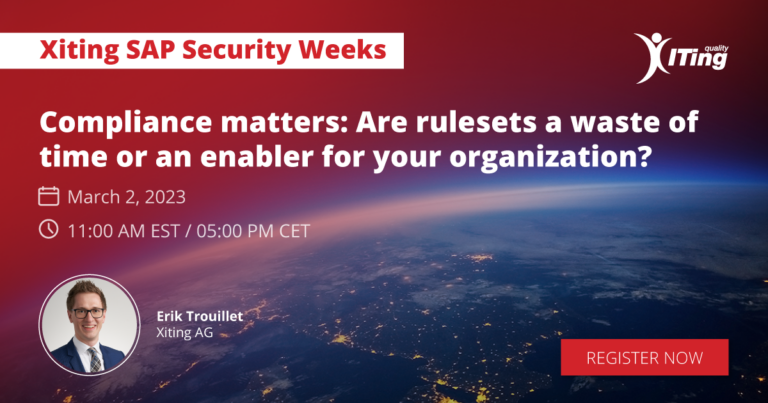 Xiting SAP Security Weeks

quality
XITing

Compliance matters: Are rulesets a waste of time or an enabler for your organization?

March 2, 2023

11:00 AM EST / 05:00 PM CET

Erik Trouillet
Xiting AG

REGISTER NOW